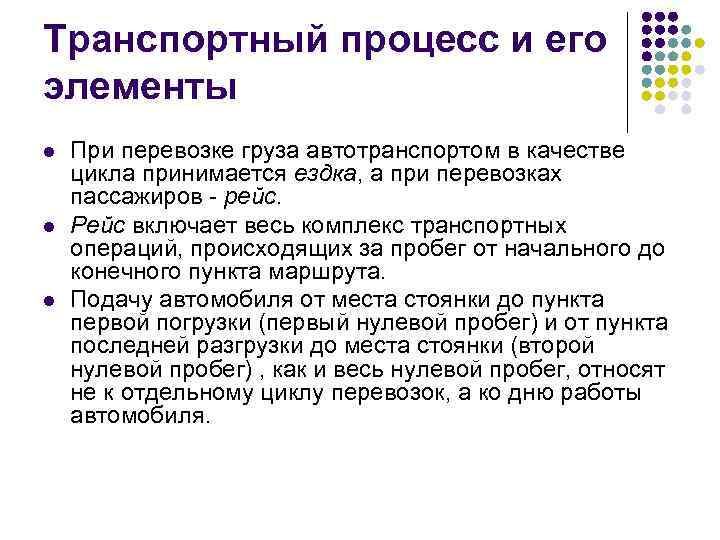 Транспортный процесс и его элементы

При перевозке груза автотранспортом в качестве цикла принимается ездка, а при перевозках пассажиров - рейс.

Рейс включает весь комплекс транспортных операций, происходящих за пробег от начального до конечного пункта маршрута.

Подачу автомобиля от места стоянки до пункта первой погрузки (первый нулевой пробег) и от пункта последней разгрузки до места стоянки (второй нулевой пробег) , как и весь нулевой пробег, относят не к отдельному циклу перевозок, а ко дню работы автомобиля.